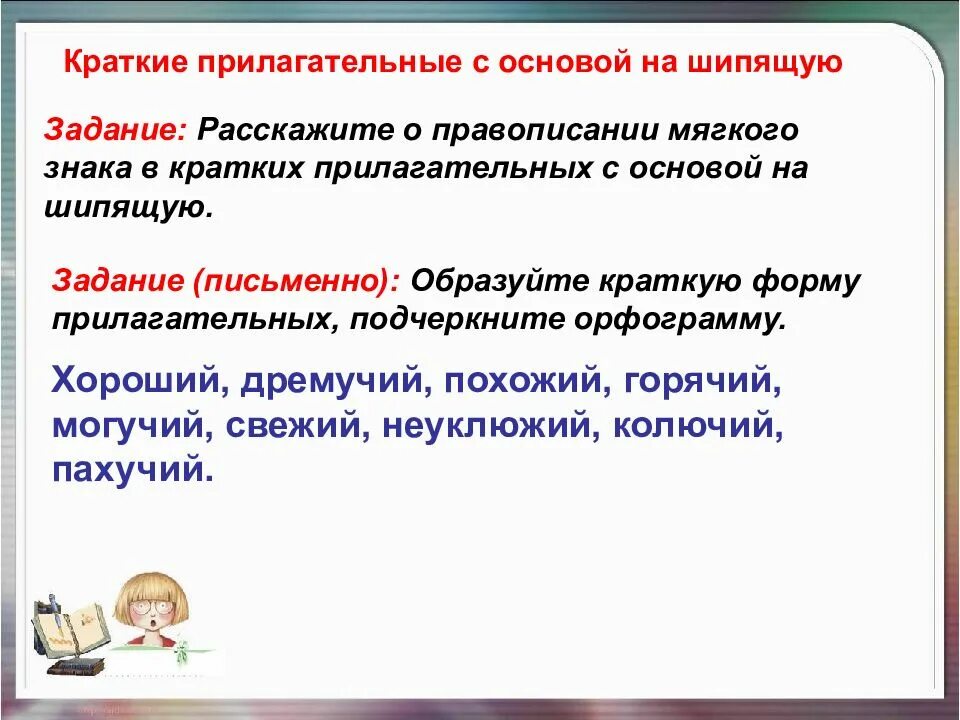 Краткие прилагательные с основой на шипящую

Задание: Расскажите о правописании мягкого знака в кратких прилагательных с основой на шипящую.

Задание (письменно): Образуйте краткую форму прилагательных, подчеркните орфограмму.

Хороший, дремучий, похожий, горячий, могучий, свежий, неуклюжий, колючий, пахучий.